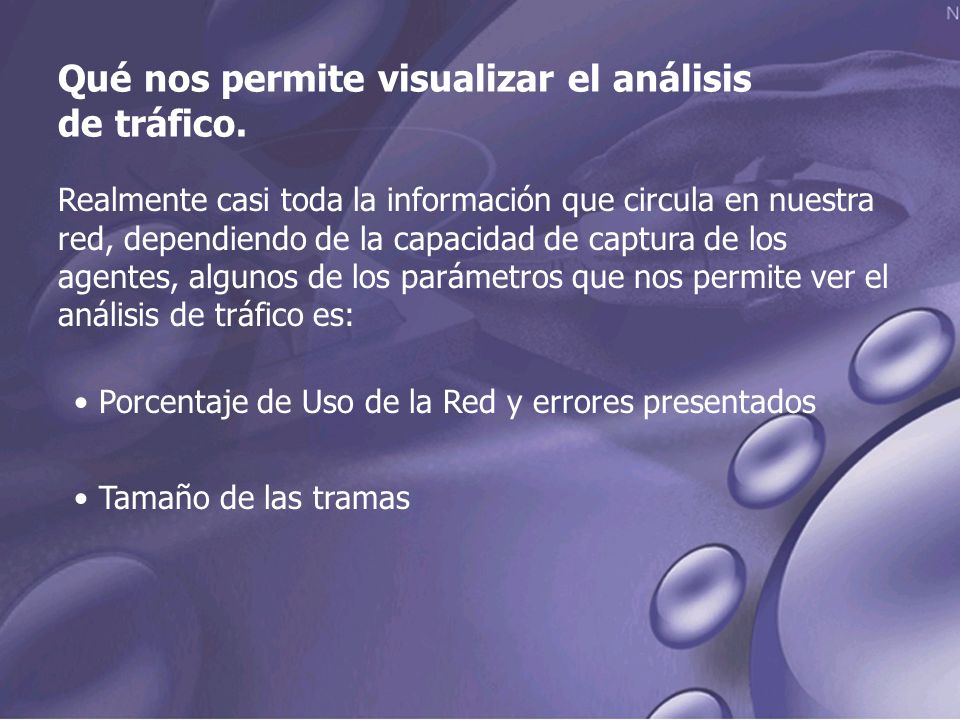 N

Qué nos permite visualizar el análisis de tráfico.

Realmente casi toda la información que circula en nuestra red, dependiendo de la capacidad de captura de los agentes, algunos de los parámetros que nos permite ver el análisis de tráfico es:

• Porcentaje de Uso de la Red y errores presentados

• Tamaño de las tramas